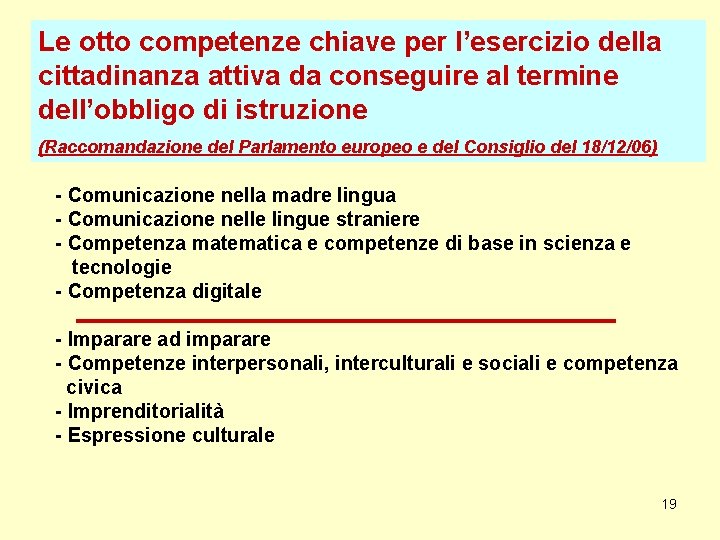 Le otto competenze chiave per l’esercizio della cittadinanza attiva da conseguire al termine dell’obbligo di istruzione

(Raccomandazione del Parlamento europeo e del Consiglio del 18/12/06)

- Comunicazione nella madre lingua
- Comunicazione nelle lingue straniere
- Competenza matematica e competenze di base in scienza e tecnologie
- Competenza digitale

- Imparare ad imparare
- Competenze interpersonali, interculturali e sociali e competenza civica
- Imprenditorialità
- Espressione culturale

19